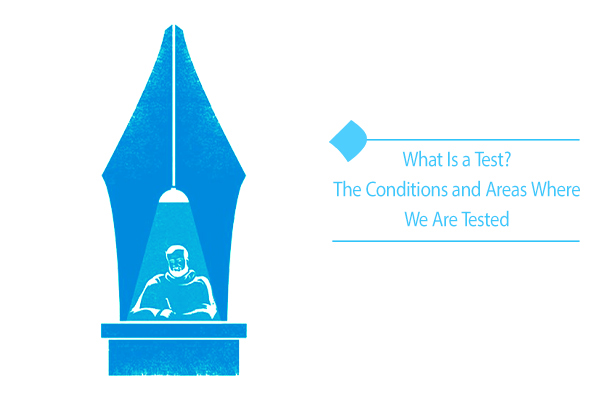 What Is a Test?
The Conditions and Areas Where We Are Tested